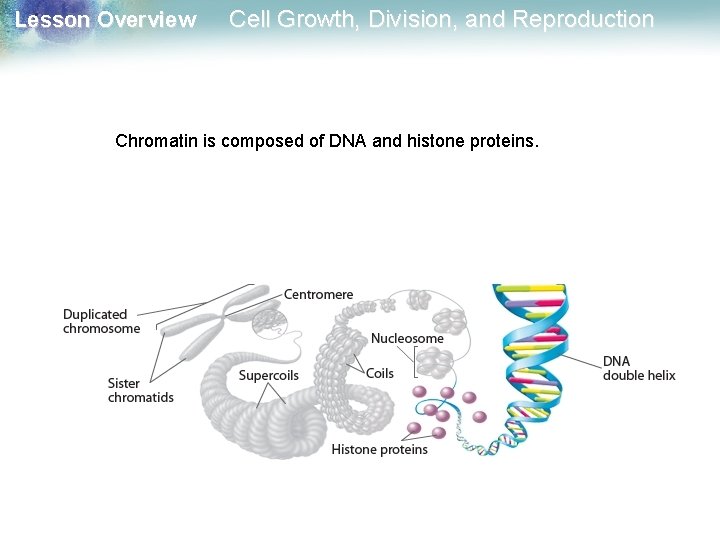 Lesson Overview Cell Growth, Division, and Reproduction

Chromatin is composed of DNA and histone proteins.

Duplicated chromosome

Centromere

Sister chromatids

Supercoils

Coils

Nucleosome

Histone proteins

DNA double helix